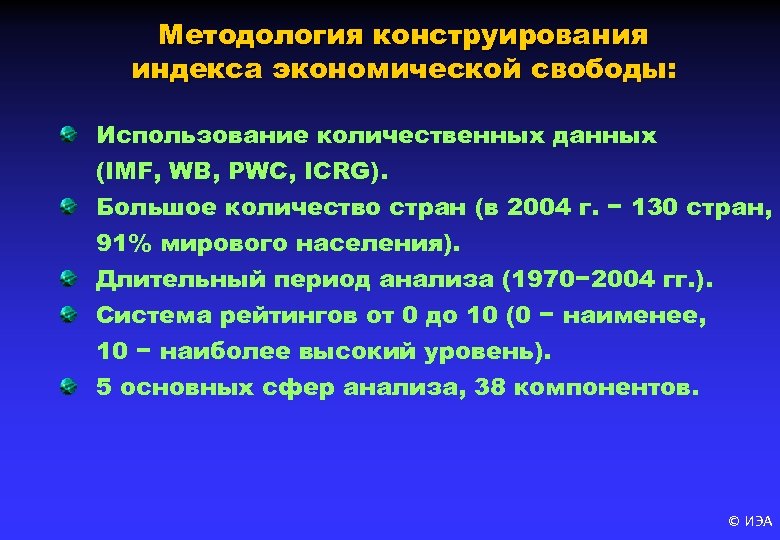 Методология конструирования индекса экономической свободы:

Использование количественных данных (IMF, WB, PWC, ICRG).

Большое количество стран (в 2004 г. − 130 стран, 91% мирового населения).

Длительный период анализа (1970−2004 гг.).

Система рейтингов от 0 до 10 (0 − наименее, 10 − наиболее высокий уровень).

5 основных сфер анализа, 38 компонентов.

© ИЭА